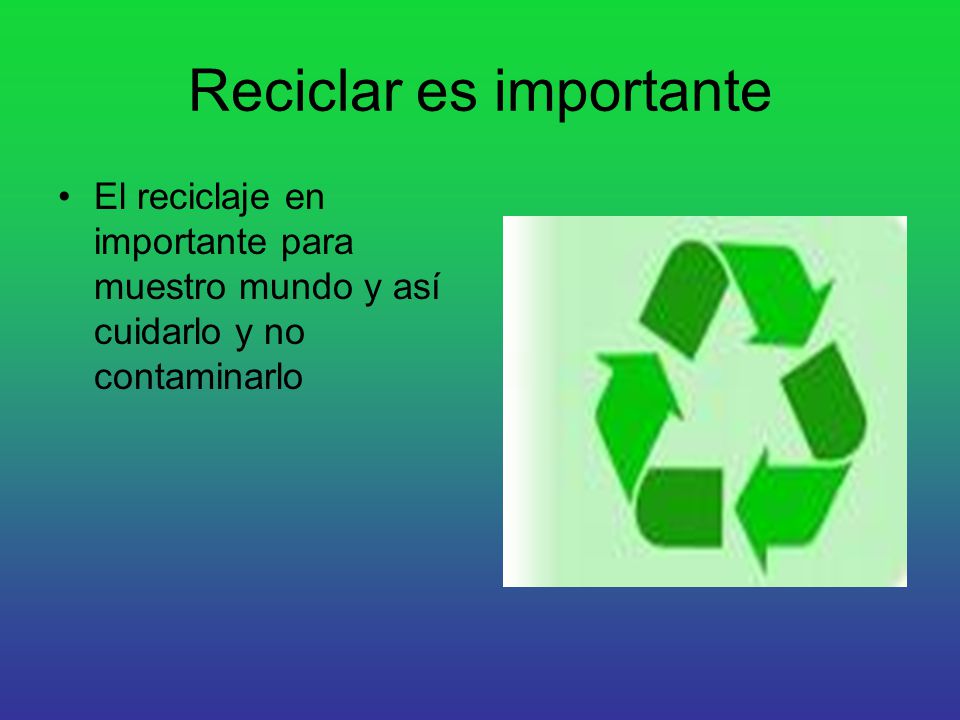 Reciclar es importante

• El reciclaje en importante para muestro mundo y así cuidarlo y no contaminarlo